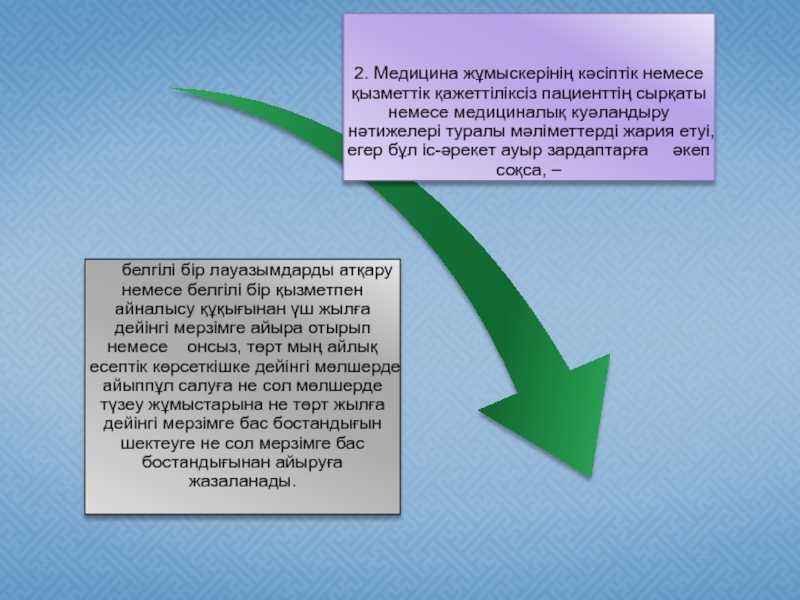 2. Медицина жұмыскерінің кәсіптік немесе қызметтік қажеттіліксіз пациенттің сырқаты немесе медициналық куәландыру нәтижелері туралы мәліметтерді жария етуі, егер бұл іс-әрекет ауыр зардаптарға әкеп соқса, –

белгілі бір лауазымдарды атқару немесе белгілі бір қызметпен айналысу құқығынан үш жылға дейінгі мерзімге айыра отырып немесе онсыз, төрт мың айлық есептік көрсеткішке дейінгі мөлшерде айыппұл салуға не сол мөлшерде түзеу жұмыстарына не төрт жылға дейінгі мерзімге бас бостандығын шектеуге не сол мерзімге бас бостандығынан айыруға жазаланады.